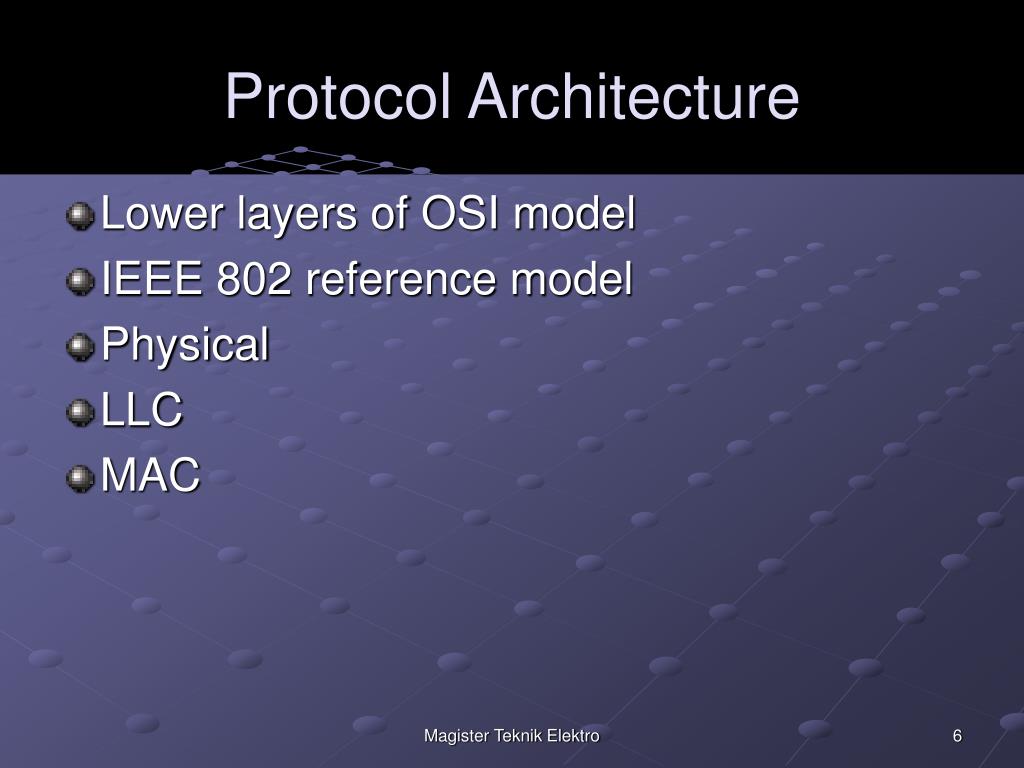 Protocol Architecture

Lower layers of OSI model
IEEE 802 reference model
Physical
LLC
MAC

Magister Teknik Elektro

6